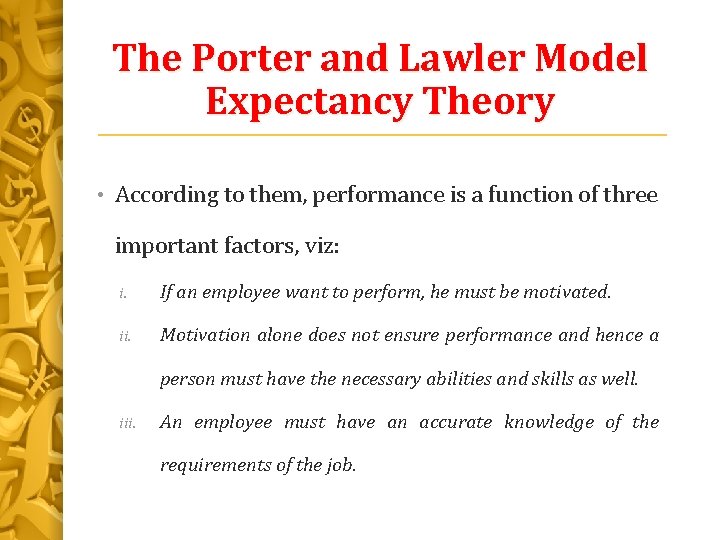 The Porter and Lawler Model Expectancy Theory

• According to them, performance is a function of three important factors, viz:

i. If an employee want to perform, he must be motivated.

ii. Motivation alone does not ensure performance and hence a person must have the necessary abilities and skills as well.

iii. An employee must have an accurate knowledge of the requirements of the job.